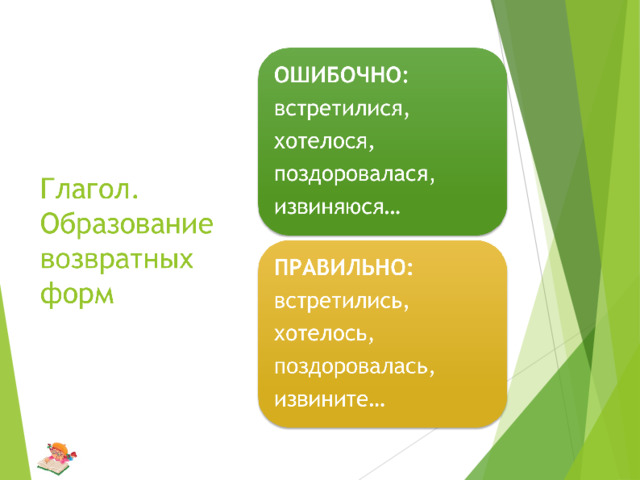 Глагол.
Образование возвратных форм

ОШИБОЧНО:
встретилися,
хотелося,
поздоровалася,
извиняюся…

ПРАВИЛЬНО:
встретились,
хотелось,
поздоровалась,
извините…